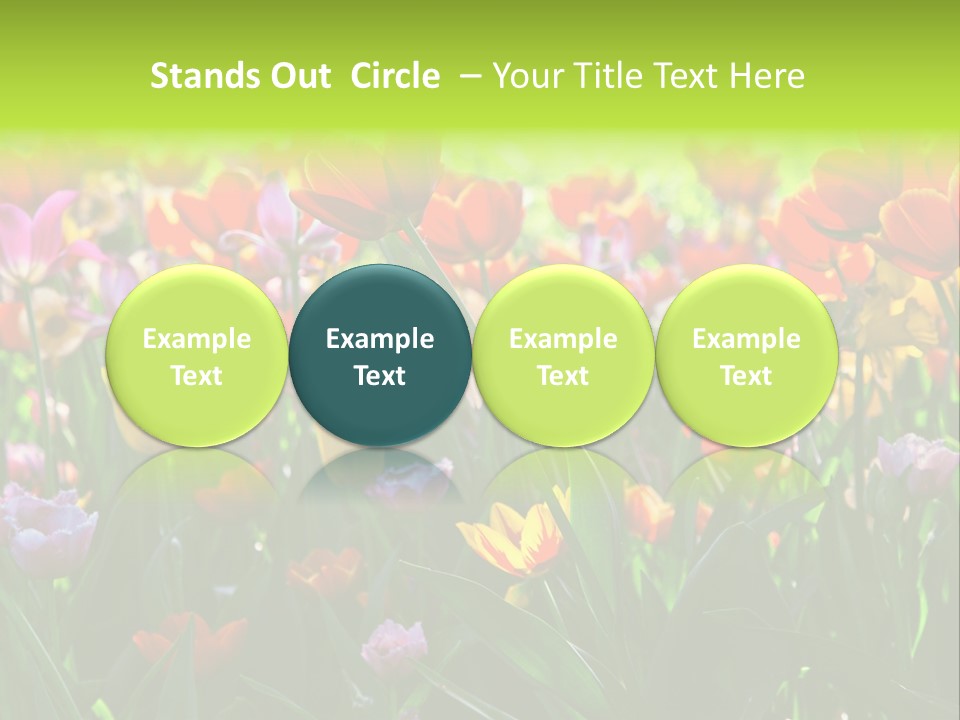 Stands Out Circle – Your Title Text Here

Example Text

Example Text

Example Text

Example Text